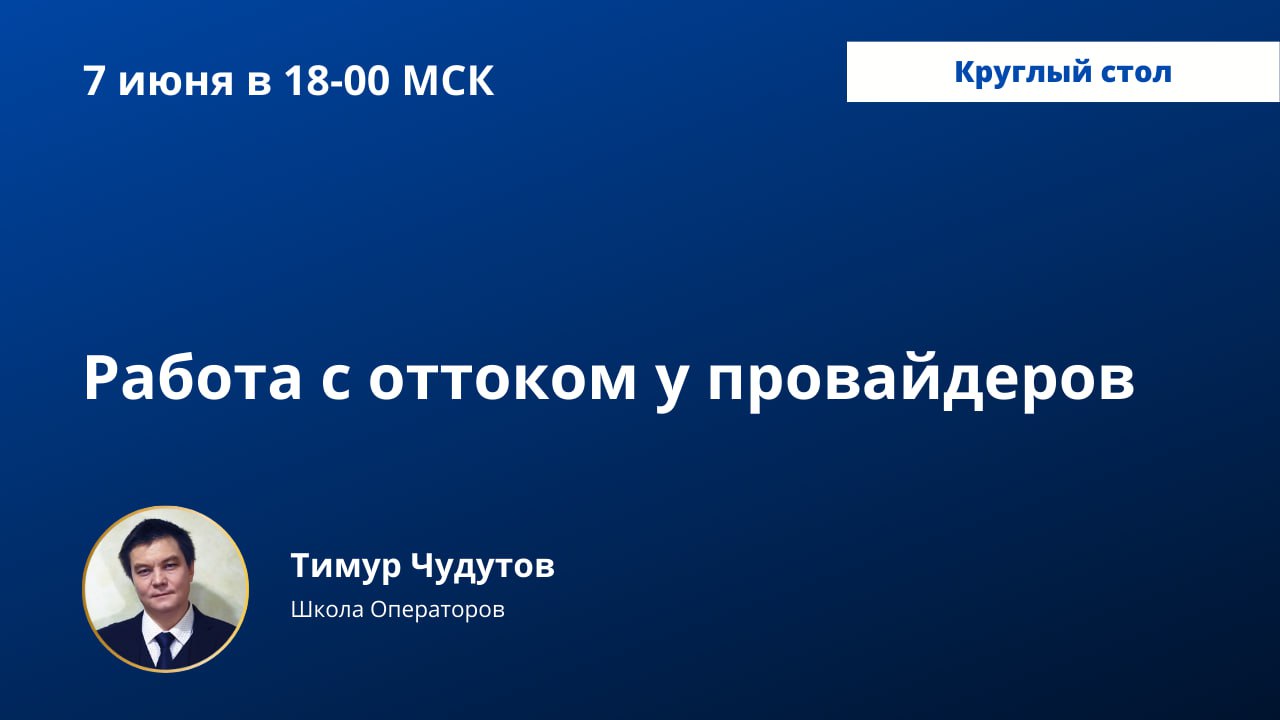 7 июня в 18-00 МСК

Круглый стол

Работа с оттоком у провайдеров

Тимур Чудутов
Школа Операторов